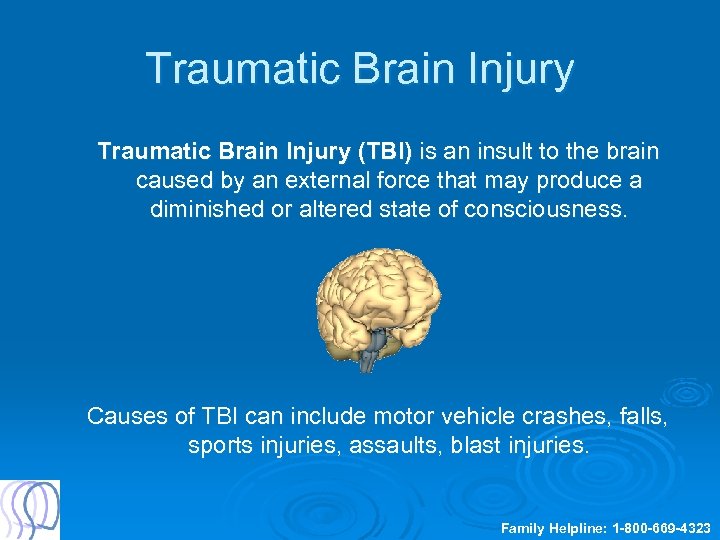 Traumatic Brain Injury

Traumatic Brain Injury (TBI) is an insult to the brain caused by an external force that may produce a diminished or altered state of consciousness.

Causes of TBI can include motor vehicle crashes, falls, sports injuries, assaults, blast injuries.

Family Helpline: 1-800-669-4323